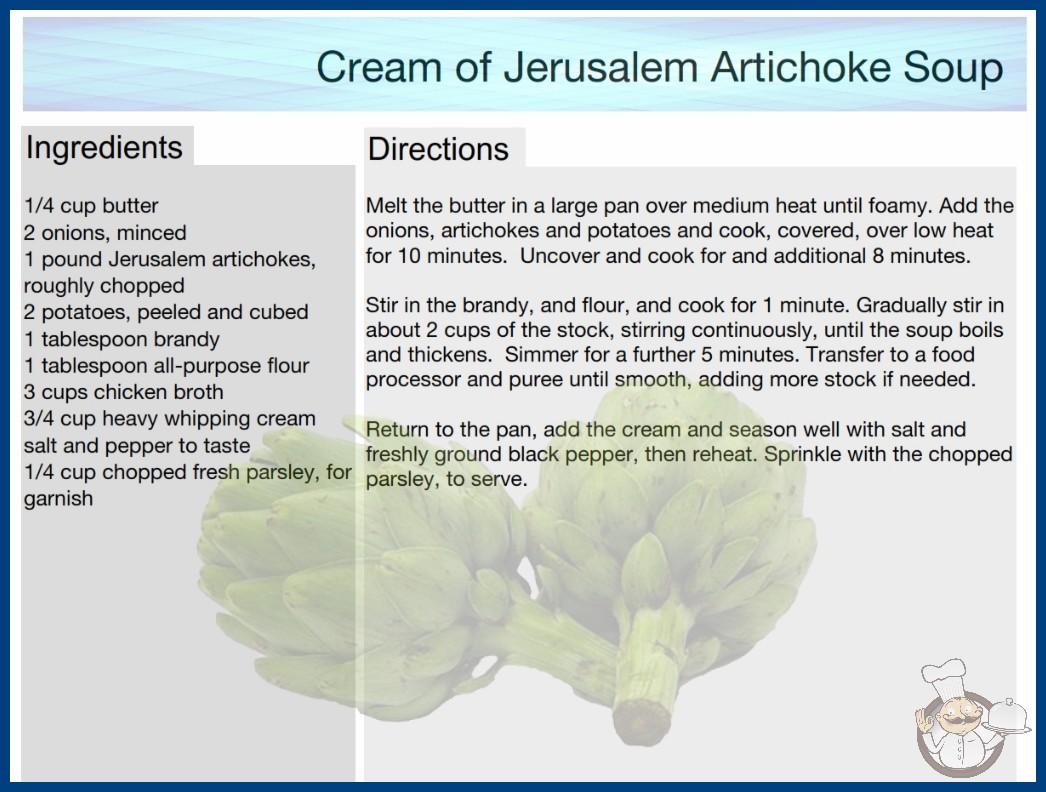 Cream of Jerusalem Artichoke Soup

Ingredients

1/4 cup butter
2 onions, minced
1 pound Jerusalem artichokes, roughly chopped
2 potatoes, peeled and cubed
1 tablespoon brandy
1 tablespoon all-purpose flour
3 cups chicken broth
3/4 cup heavy whipping cream
salt and pepper to taste
1/4 cup chopped fresh parsley, for garnish

Directions

Melt the butter in a large pan over medium heat until foamy. Add the onions, artichokes and potatoes and cook, covered, over low heat for 10 minutes. Uncover and cook for and additional 8 minutes.

Stir in the brandy, and flour, and cook for 1 minute. Gradually stir in about 2 cups of the stock, stirring continuously, until the soup boils and thickens. Simmer for a further 5 minutes. Transfer to a food processor and puree until smooth, adding more stock if needed.

Return to the pan, add the cream and season well with salt and freshly ground black pepper, then reheat. Sprinkle with the chopped parsley, to serve.